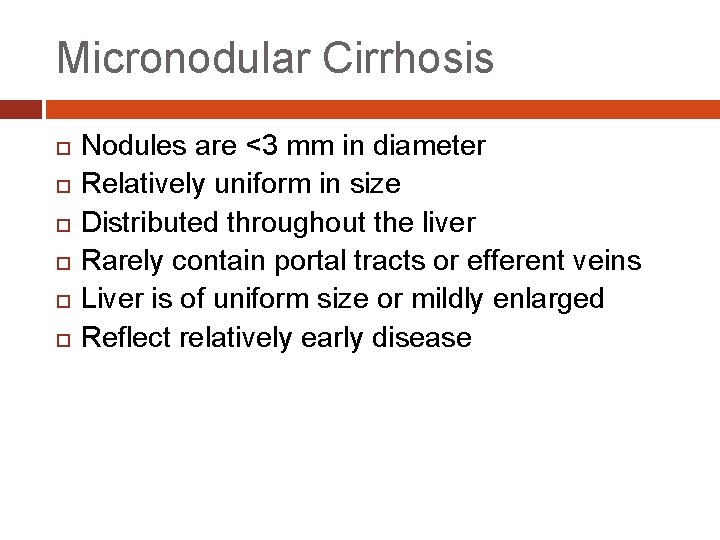 Micronodular Cirrhosis

- Nodules are <3 mm in diameter
- Relatively uniform in size
- Distributed throughout the liver
- Rarely contain portal tracts or efferent veins
- Liver is of uniform size or mildly enlarged
- Reflect relatively early disease